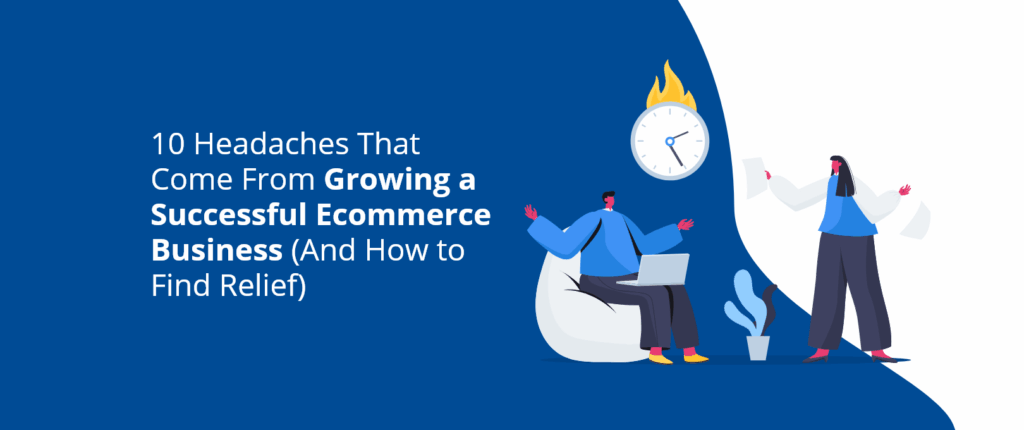 10 Headaches That Come From Growing a Successful Ecommerce Business (And How to Find Relief)